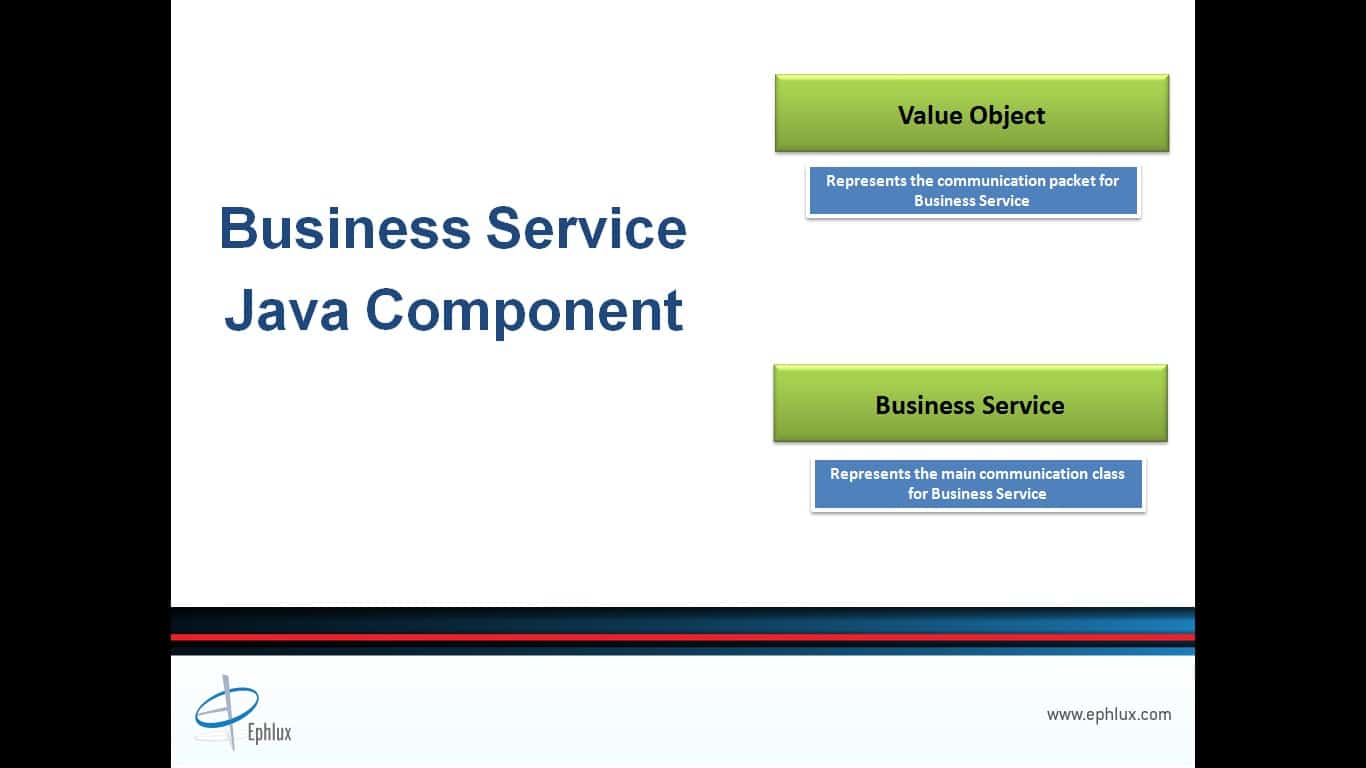 Business Service Java Component

Value Object

Represents the communication packet for Business Service

Business Service

Represents the main communication class for Business Service

Ephlux

www.ephlux.com